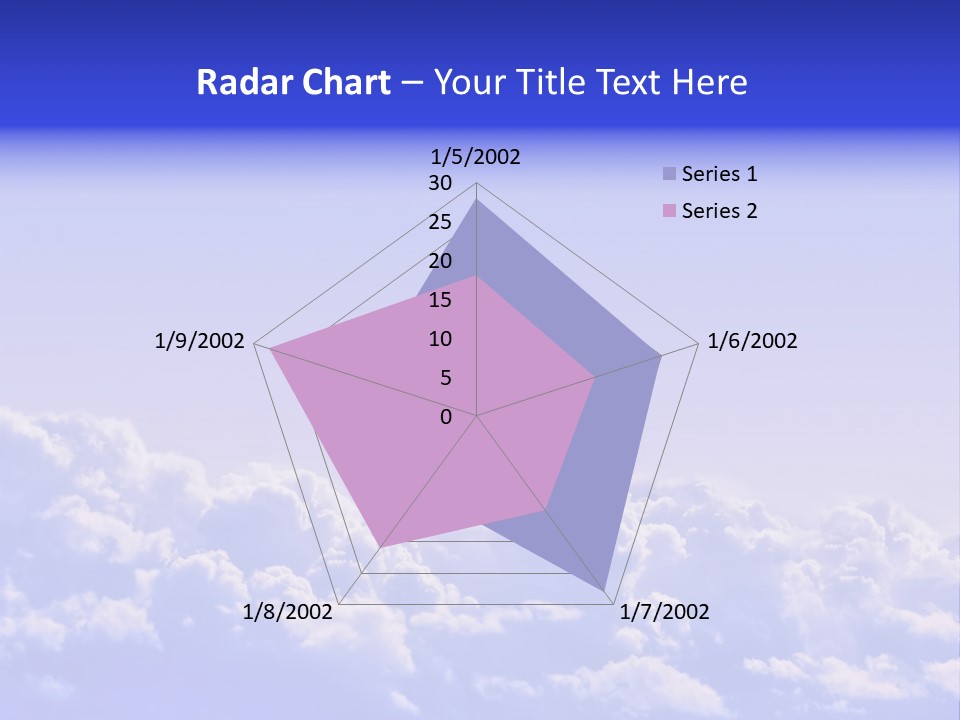 Radar Chart – Your Title Text Here

1/5/2002
30
25
20
15
10
5
0
1/6/2002
1/7/2002
1/8/2002
1/9/2002

Series 1
Series 2